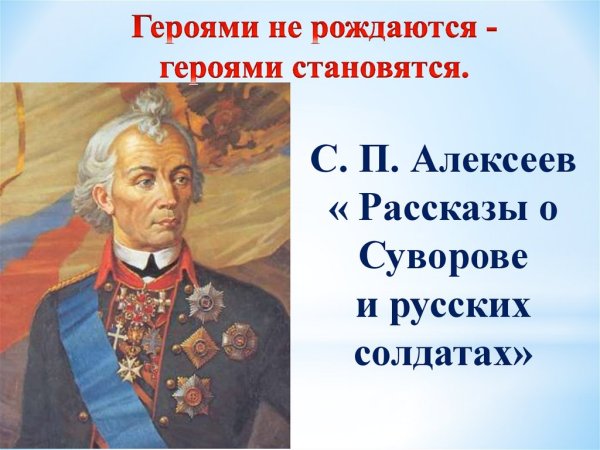 Героями не рождаются - героями становятся.

С. П. Алексеев « Рассказы о Суворове и русских солдатах»